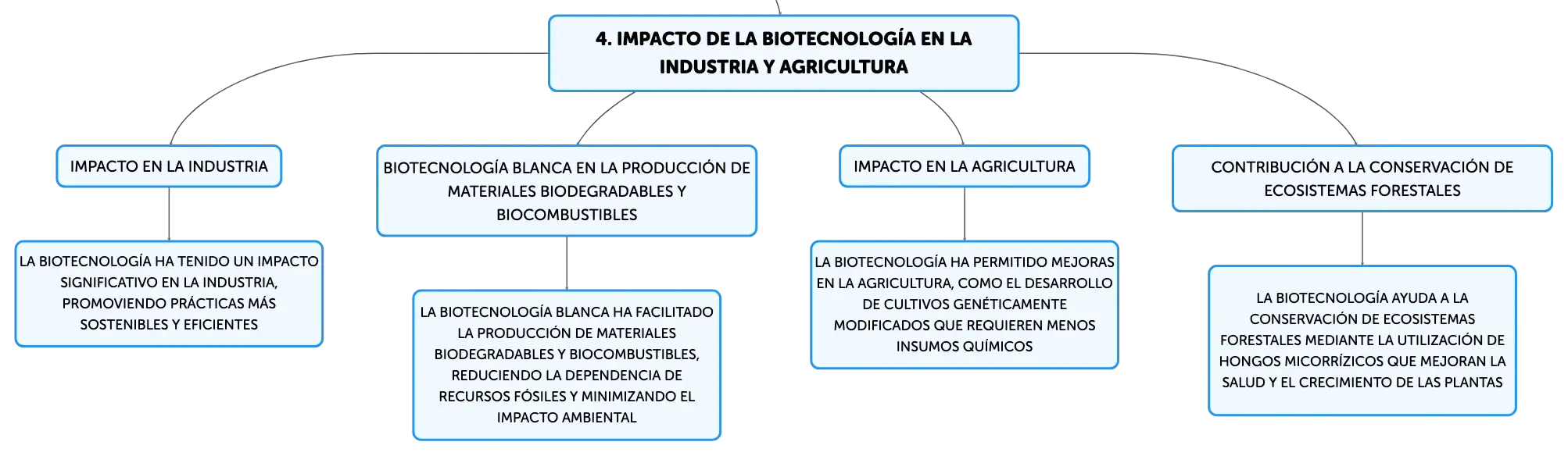 4. IMPACTO DE LA BIOTECNOLOGÍA EN LA INDUSTRIA Y AGRICULTURA

IMPACTO EN LA INDUSTRIA

LA BIOTECNOLOGÍA HA TENIDO UN IMPACTO SIGNIFICATIVO EN LA INDUSTRIA, PROMOVIENDO PRÁCTICAS MÁS SOSTENIBLES Y EFICIENTES

BIOTECNOLOGÍA BLANCA EN LA PRODUCCIÓN DE MATERIALES BIODEGRADABLES Y BIOCOMBUSTIBLES

LA BIOTECNOLOGÍA BLANCA HA FACILITADO LA PRODUCCIÓN DE MATERIALES BIODEGRADABLES Y BIOCOMBUSTIBLES, REDUCIENDO LA DEPENDENCIA DE RECURSOS FÓSILES Y MINIMIZANDO EL IMPACTO AMBIENTAL

IMPACTO EN LA AGRICULTURA

LA BIOTECNOLOGÍA HA PERMITIDO MEJORAS EN LA AGRICULTURA, COMO EL DESARROLLO DE CULTIVOS GENÉTICAMENTE MODIFICADOS QUE REQUIEREN MENOS INSUMOS QUÍMICOS

CONTRIBUCIÓN A LA CONSERVACIÓN DE ECOSISTEMAS FORESTALES

LA BIOTECNOLOGÍA AYUDA A LA CONSERVACIÓN DE ECOSISTEMAS FORESTALES MEDIANTE LA UTILIZACIÓN DE HONGOS MICORRÍZICOS QUE MEJORAN LA SALUD Y EL CRECIMIENTO DE LAS PLANTAS